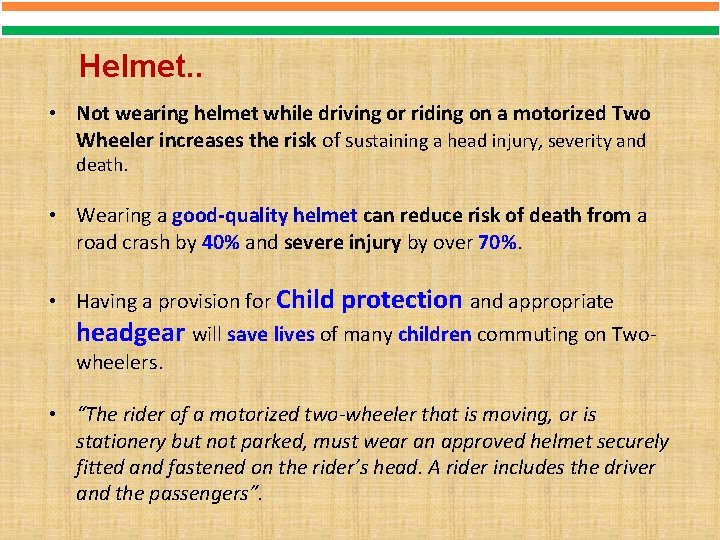 Helmet..

• Not wearing helmet while driving or riding on a motorized Two Wheeler increases the risk of sustaining a head injury, severity and death.

• Wearing a good-quality helmet can reduce risk of death from a road crash by 40% and severe injury by over 70%.

• Having a provision for Child protection and appropriate headgear will save lives of many children commuting on Two-wheelers.

• "The rider of a motorized two-wheeler that is moving, or is stationery but not parked, must wear an approved helmet securely fitted and fastened on the rider's head. A rider includes the driver and the passengers".